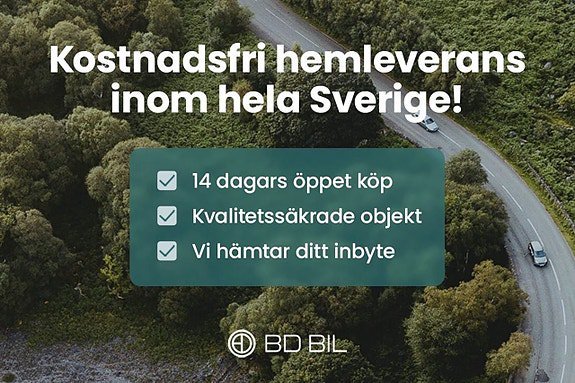 Kostnadsfri hemleverans inom hela Sverige!

14 dagars öppet köp
Kvalitetssäkrade objekt
Vi hämtar ditt inbyte

BD BIL